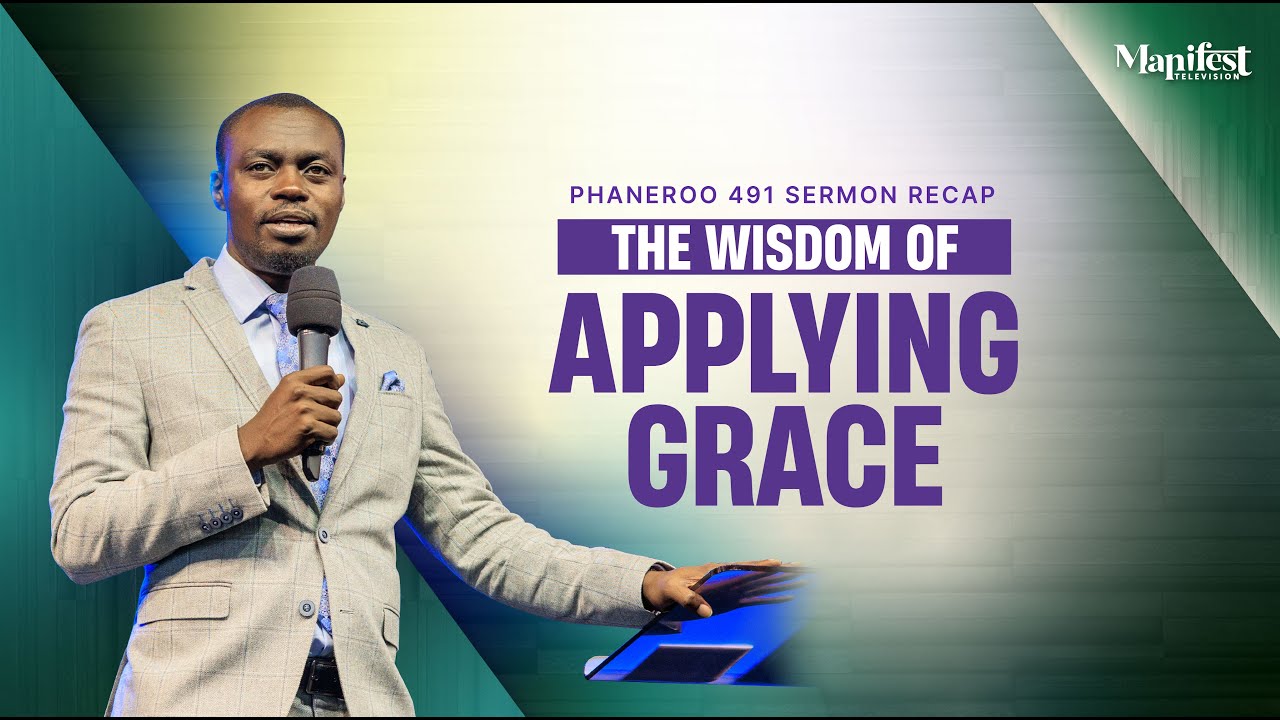 Manifest
TELEVISION

PHANEROO 491 SERMON RECAP

THE WISDOM OF

APPLYING GRACE